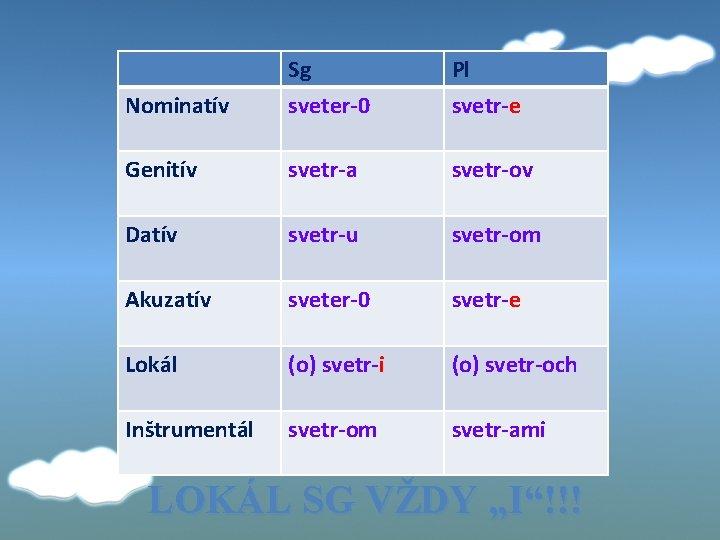 |  | Sg | Pl |
|---|---|---|
| Nominatív | sveter-0 | svetr-e |
| Genitív | svetr-a | svetr-ov |
| Datív | svetr-u | svetr-om |
| Akuzatív | sveter-0 | svetr-e |
| Lokál | (o) svetr-i | (o) svetr-och |
| Inštrumentál | svetr-om | svetr-ami |

LOKÁL SG VŽDY „I“!!!